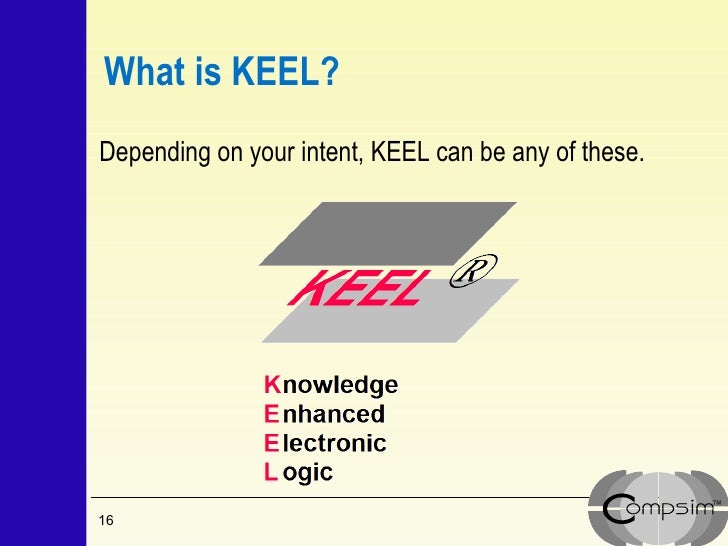 What is KEEL?

Depending on your intent, KEEL can be any of these.

KEEL ®

Knowledge
Enhanced
Electronic
Logic

16

Compsim™